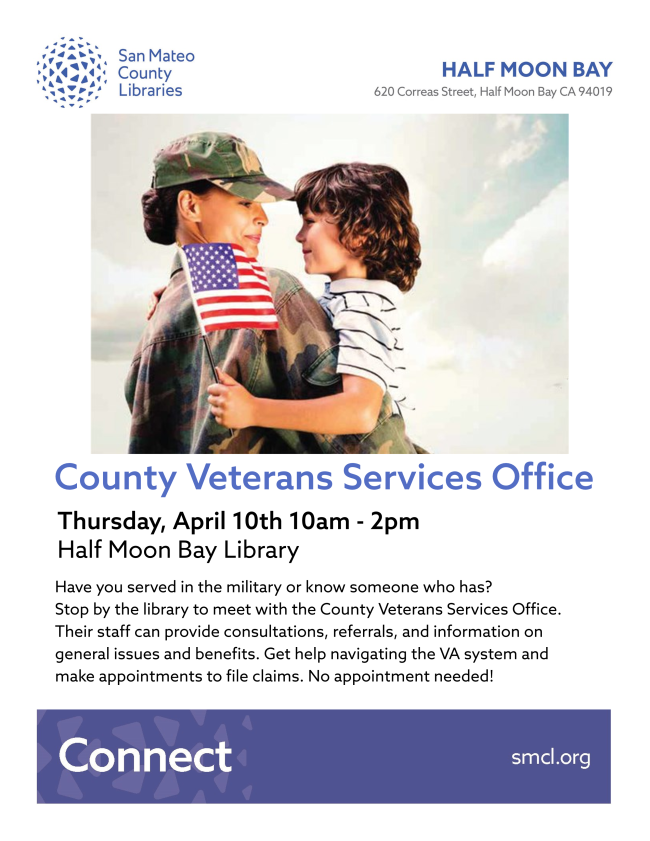 San Mateo County Libraries

HALF MOON BAY
620 Correas Street, Half Moon Bay CA 94019

County Veterans Services Office

Thursday, April 10th 10am - 2pm
Half Moon Bay Library

Have you served in the military or know someone who has? Stop by the library to meet with the County Veterans Services Office. Their staff can provide consultations, referrals, and information on general issues and benefits. Get help navigating the VA system and make appointments to file claims. No appointment needed!

Connect

smcl.org